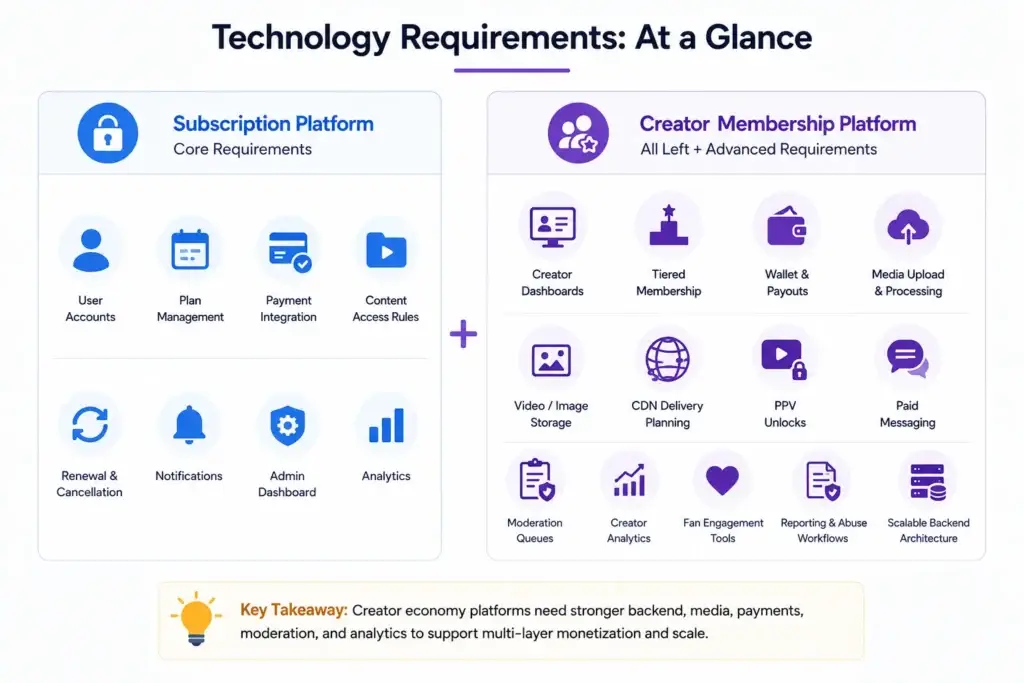 Technology Requirements: At a Glance

Subscription Platform
Core Requirements

User Accounts

Plan Management

Payment Integration

Content Access Rules

Renewal & Cancellation

Notifications

Admin Dashboard

Analytics

+

Creator Membership Platform
All Left + Advanced Requirements

Creator Dashboards

Tiered Membership

Wallet & Payouts

Media Upload & Processing

Video / Image Storage

CDN Delivery Planning

PPV Unlocks

Paid Messaging

Moderation Queues

Creator Analytics

Fan Engagement Tools

Reporting & Abuse Workflows

Scalable Backend Architecture

Key Takeaway: Creator economy platforms need stronger backend, media, payments, moderation, and analytics to support multi-layer monetization and scale.